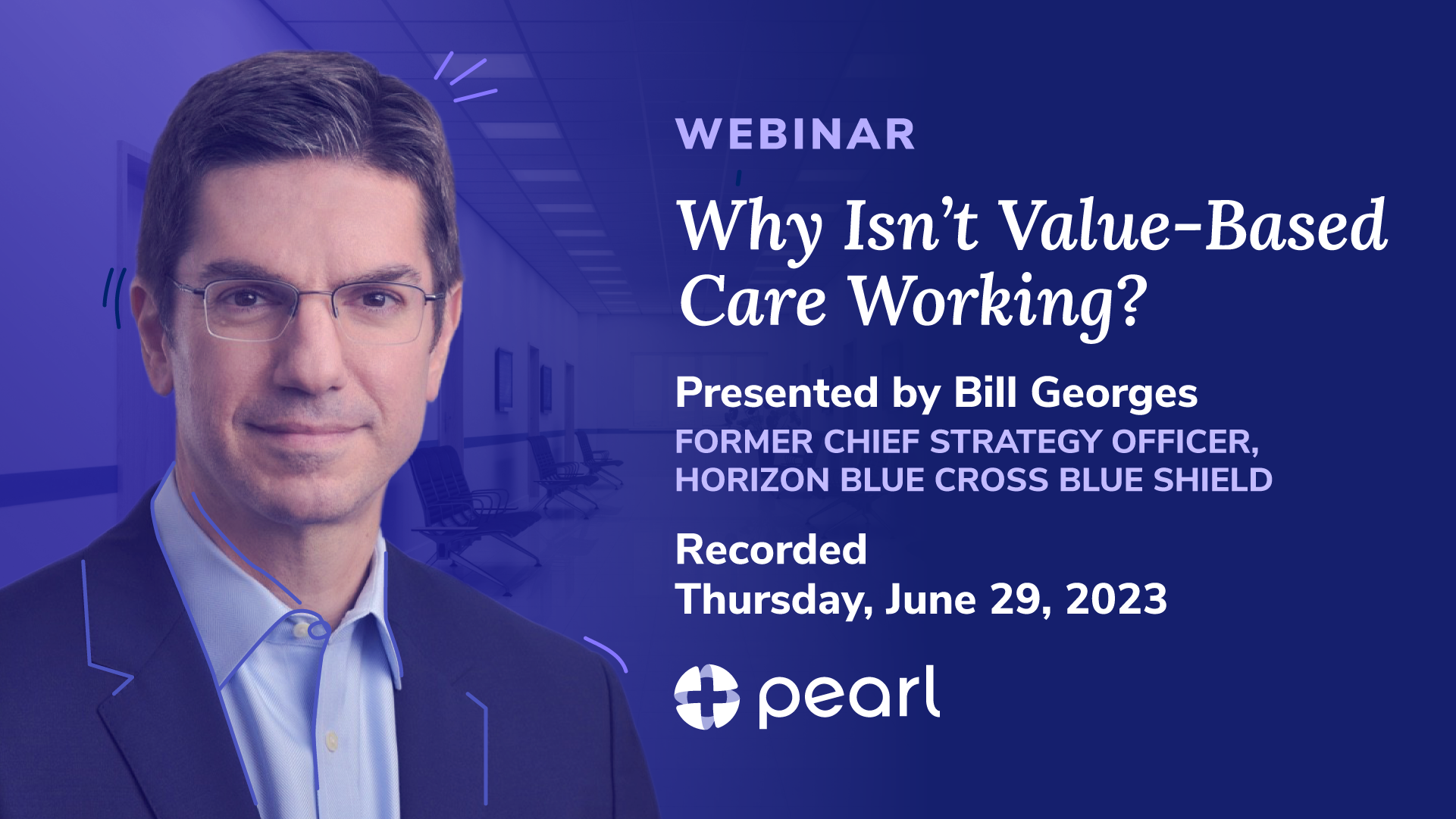 WEBINAR

Why Isn't Value-Based Care Working?

Presented by Bill Georges
FORMER CHIEF STRATEGY OFFICER, HORIZON BLUE CROSS BLUE SHIELD

Recorded
Thursday, June 29, 2023

pearl